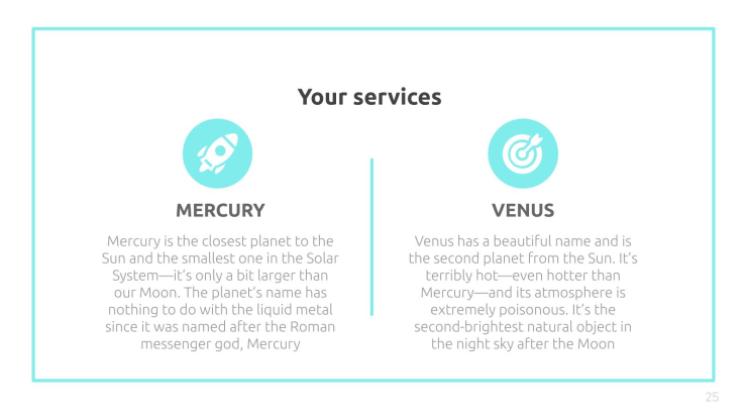 Your services

MERCURY

Mercury is the closest planet to the Sun and the smallest one in the Solar System—it's only a bit larger than our Moon. The planet's name has nothing to do with the liquid metal since it was named after the Roman messenger god, Mercury

VENUS

Venus has a beautiful name and is the second planet from the Sun. It's terribly hot—even hotter than Mercury—and its atmosphere is extremely poisonous. It's the second-brightest natural object in the night sky after the Moon

25